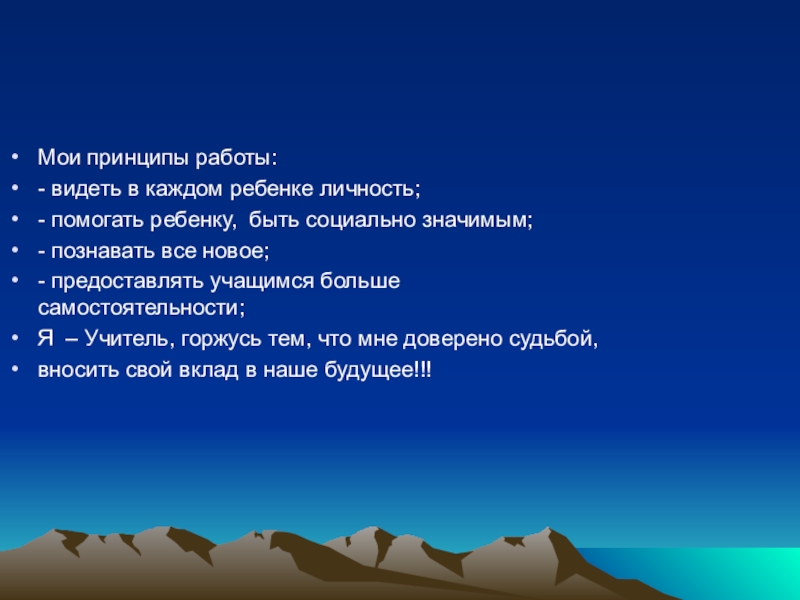 • Мои принципы работы:
• - видеть в каждом ребенке личность;
• - помогать ребенку,  быть социально значимым;
• - познавать все новое;
• - предоставлять учащимся больше самостоятельности;
• Я  – Учитель, горжусь тем, что мне доверено судьбой,
• вносить свой вклад в наше будущее!!!